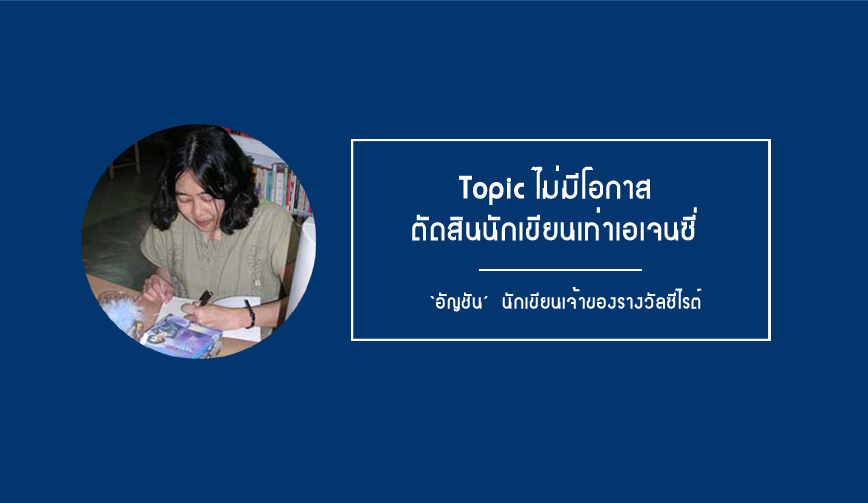 Topic ไม่มีโอกาส ตัดสินนักเขียนเท่าเอเจนซี่

`อัญชัน´ นักเขียนเจ้าของรางวัลซีไรต์